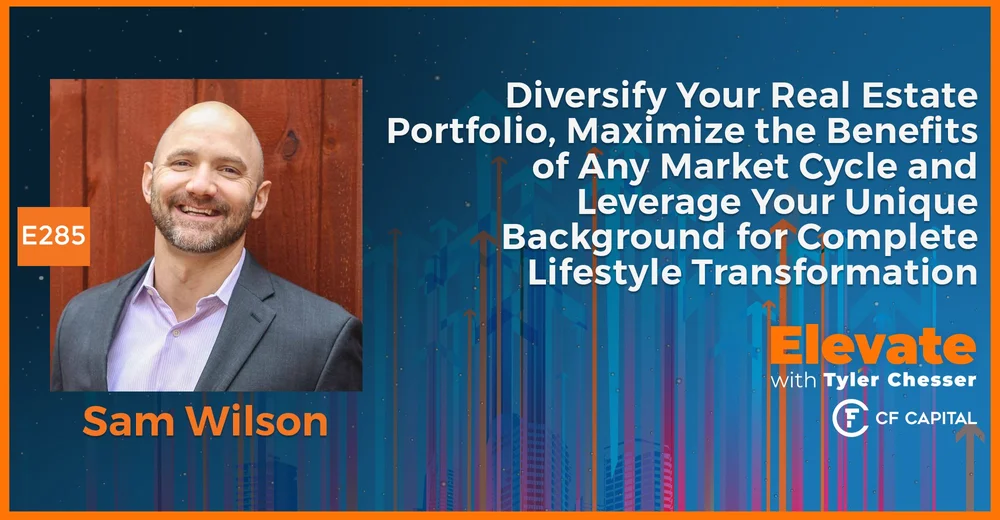 E285

Sam Wilson

Diversify Your Real Estate Portfolio, Maximize the Benefits of Any Market Cycle and Leverage Your Unique Background for Complete Lifestyle Transformation

Elevate
with Tyler Chesser

CF CAPITAL